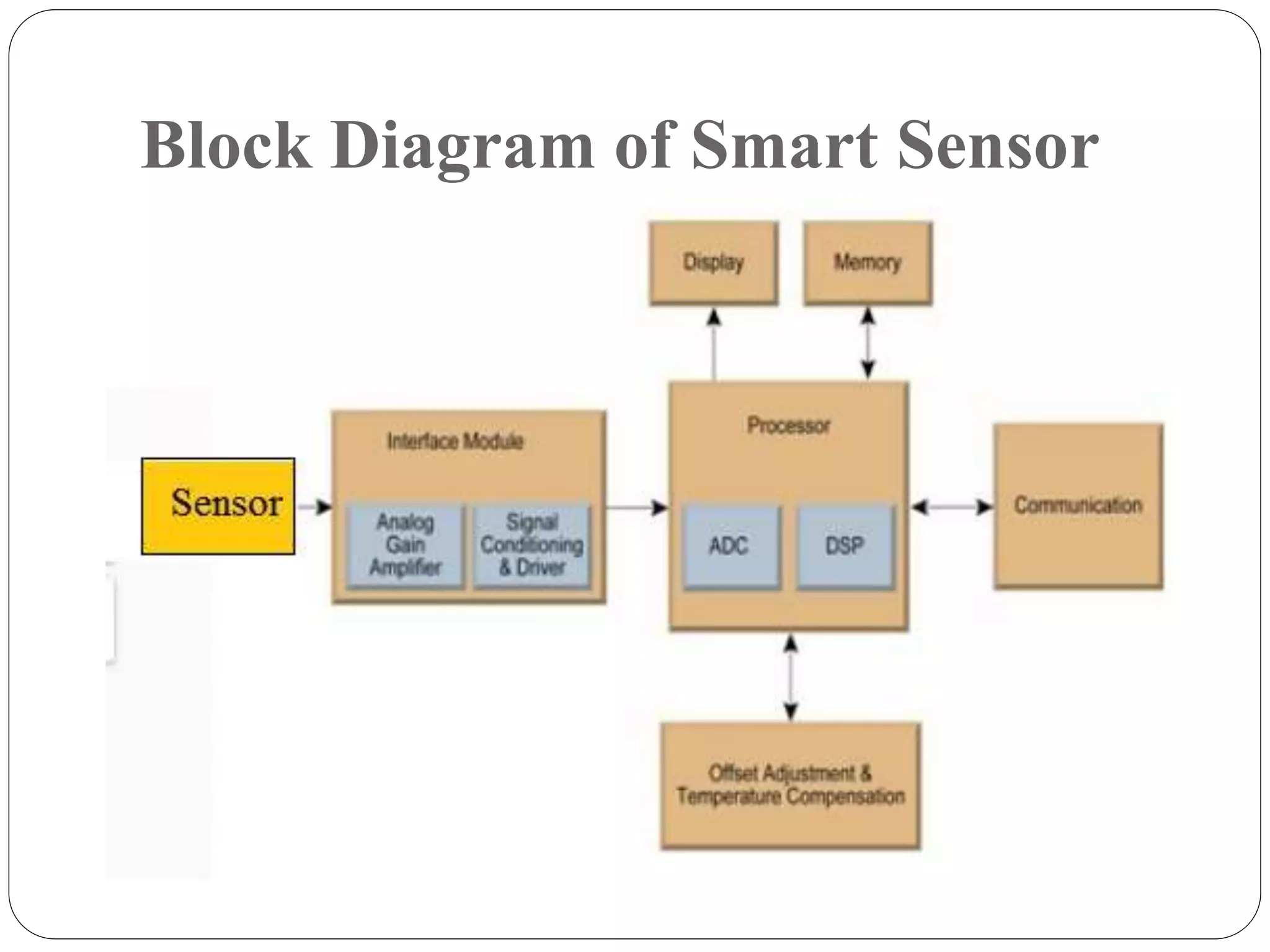 Block Diagram of Smart Sensor

Display

Memory

Sensor

Interface Module

Analog Gain Amplifier

Signal Conditioning & Driver

Processor

ADC

DSP

Communication

Offset Adjustment & Temperature Compensation